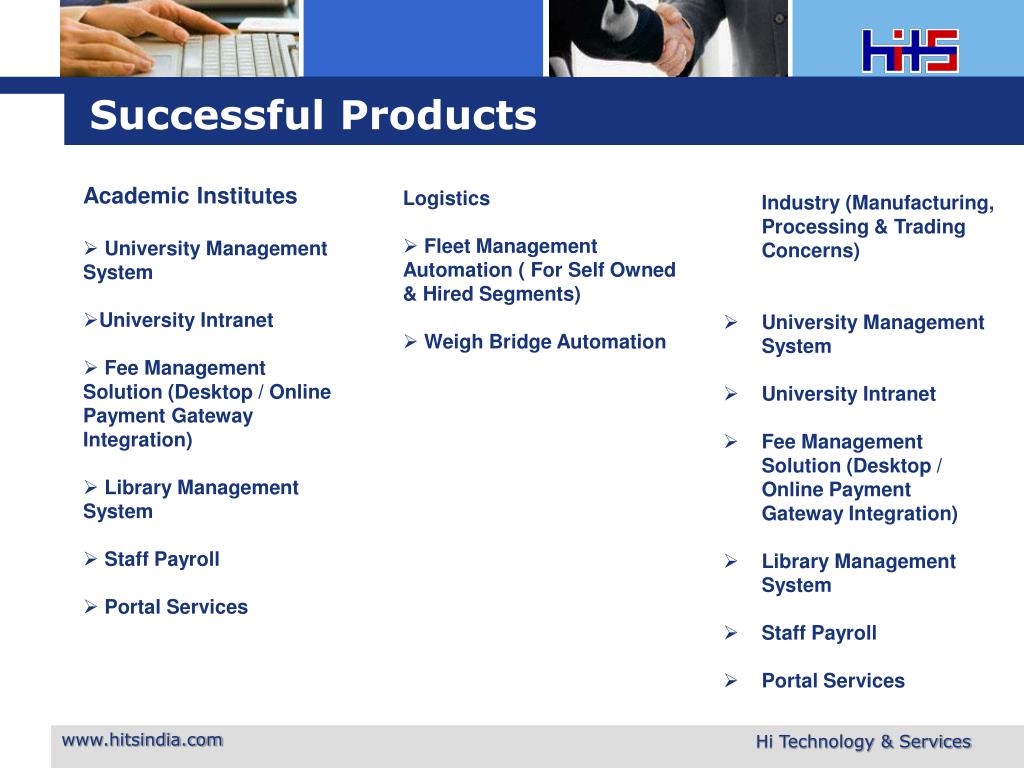 HiTS

Successful Products

Academic Institutes

➢ University Management System

➢University Intranet

➢ Fee Management Solution (Desktop / Online Payment Gateway Integration)

➢ Library Management System

➢ Staff Payroll

➢ Portal Services

Logistics

➢ Fleet Management Automation ( For Self Owned & Hired Segments)

➢ Weigh Bridge Automation

Industry (Manufacturing, Processing & Trading Concerns)

➢ University Management System

➢ University Intranet

➢ Fee Management Solution (Desktop / Online Payment Gateway Integration)

➢ Library Management System

➢ Staff Payroll

➢ Portal Services

www.hitsindia.com

Hi Technology & Services